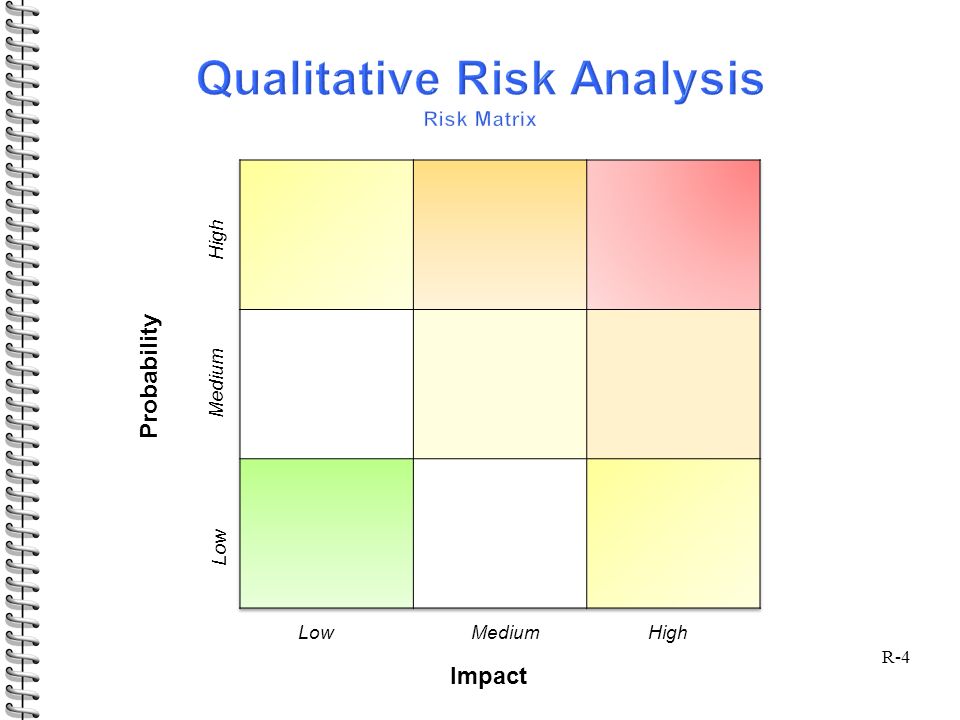 Qualitative Risk Analysis
Risk Matrix

Probability

High

Medium

Low

Low Medium High

Impact

R-4